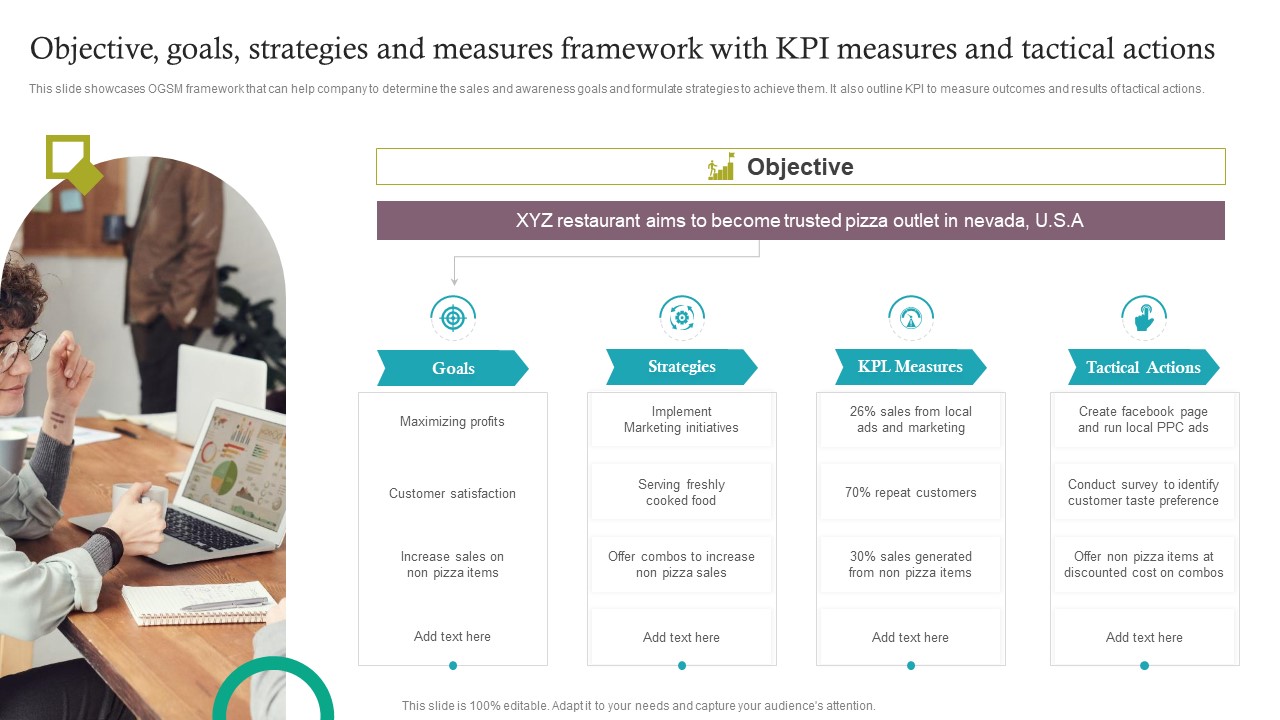 Objective, goals, strategies and measures framework with KPI measures and tactical actions

This slide showcases OGSM framework that can help company to determine the sales and awareness goals and formulate strategies to achieve them. It also outline KPI to measure outcomes and results of tactical actions.

Objective

XYZ restaurant aims to become trusted pizza outlet in nevada, U.S.A

Goals

Maximizing profits

Customer satisfaction

Increase sales on non pizza items

Add text here

Strategies

Implement Marketing initiatives

Serving freshly cooked food

Offer combos to increase non pizza sales

Add text here

KPL Measures

26% sales from local ads and marketing

70% repeat customers

30% sales generated from non pizza items

Add text here

Tactical Actions

Create facebook page and run local PPC ads

Conduct survey to identify customer taste preference

Offer non pizza items at discounted cost on combos

Add text here

This slide is 100% editable. Adapt it to your needs and capture your audience's attention.